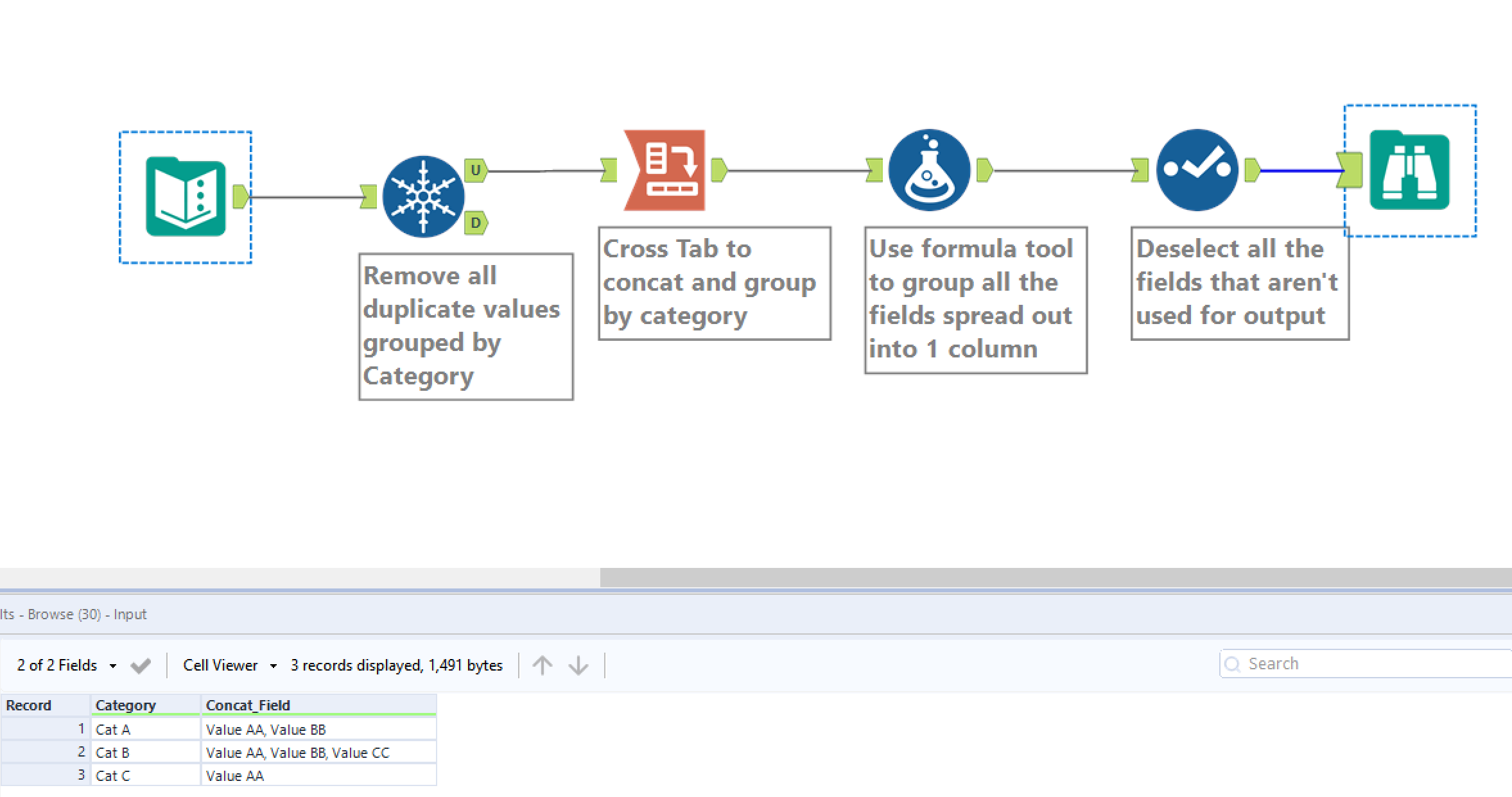 U

D

Remove all duplicate values grouped by Category

Cross Tab to concat and group by category

Use formula tool to group all the fields spread out into 1 column

Deselect all the fields that aren't used for output

lts - Browse (30) - Input

2 of 2 Fields Cell Viewer 3 records displayed, 1,491 bytes

Search

| Record | Category | Concat_Field |
|---|---|---|
| 1 | Cat A | Value AA, Value BB |
| 2 | Cat B | Value AA, Value BB, Value CC |
| 3 | Cat C | Value AA |